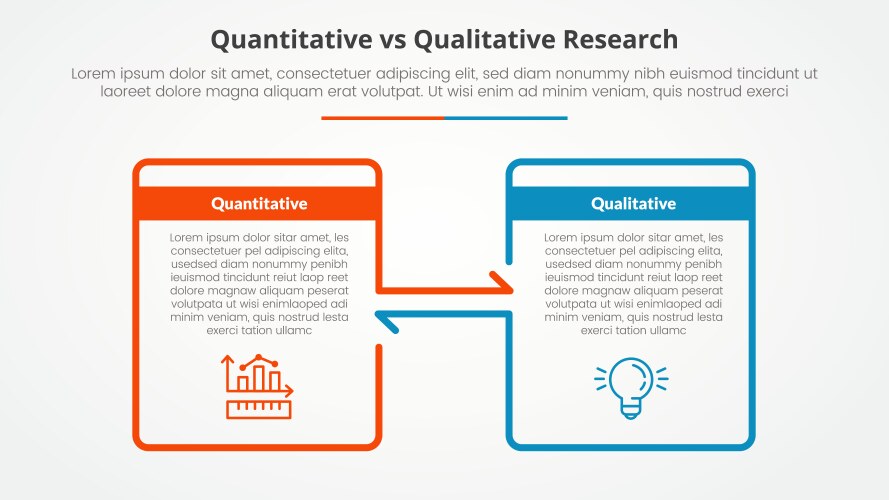 Quantitative vs Qualitative Research

Lorem ipsum dolor sit amet, consectetuer adipiscing elit, sed diam nonummy nibh euismod tincidunt ut laoreet dolore magna aliquam erat volutpat. Ut wisi enim ad minim veniam, quis nostrud exerci

Quantitative

Lorem ipsum dolor sitar amet, les consectetuer pel adipiscing elita, usedsed diam nonummy penibh ieuismod tincidunt reiut laop reet dolore magnaw aliquam peserat volutpata ut wisi enimlaoped adi minim veniam, quis nostrud lesta exerci tation ullamc

Qualitative

Lorem ipsum dolor sitar amet, les consectetuer pel adipiscing elita, usedsed diam nonummy penibh ieuismod tincidunt reiut laop reet dolore magnaw aliquam peserat volutpata ut wisi enimlaoped adi minim veniam, quis nostrud lesta exerci tation ullamc